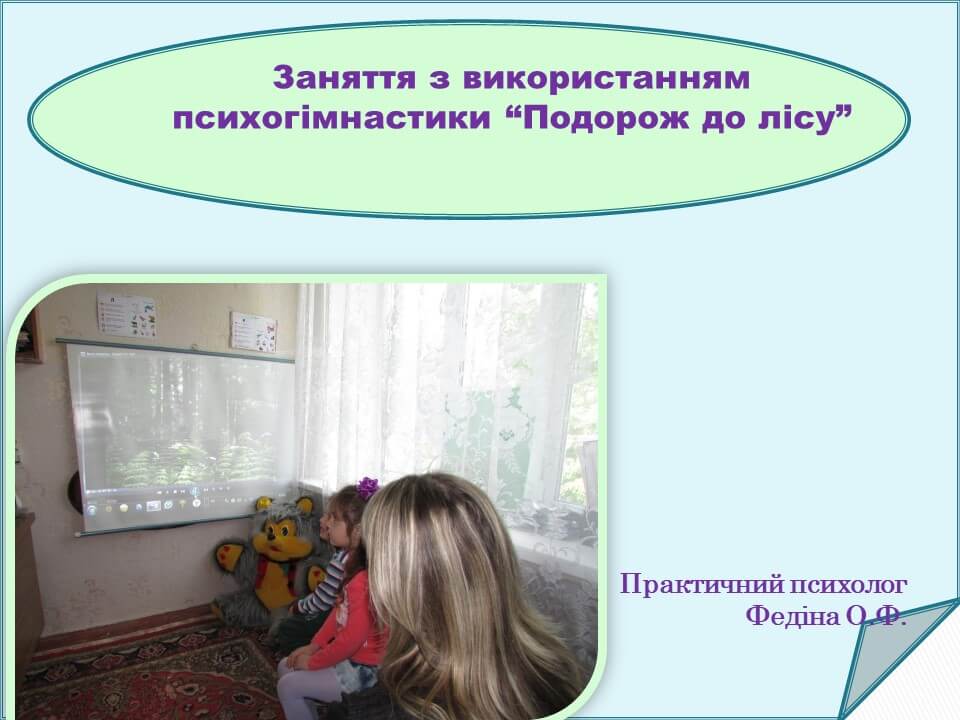 Заняття з використанням психогімнастики “Подорож до лісу”

Практичний психолог
Федіна О.Ф.